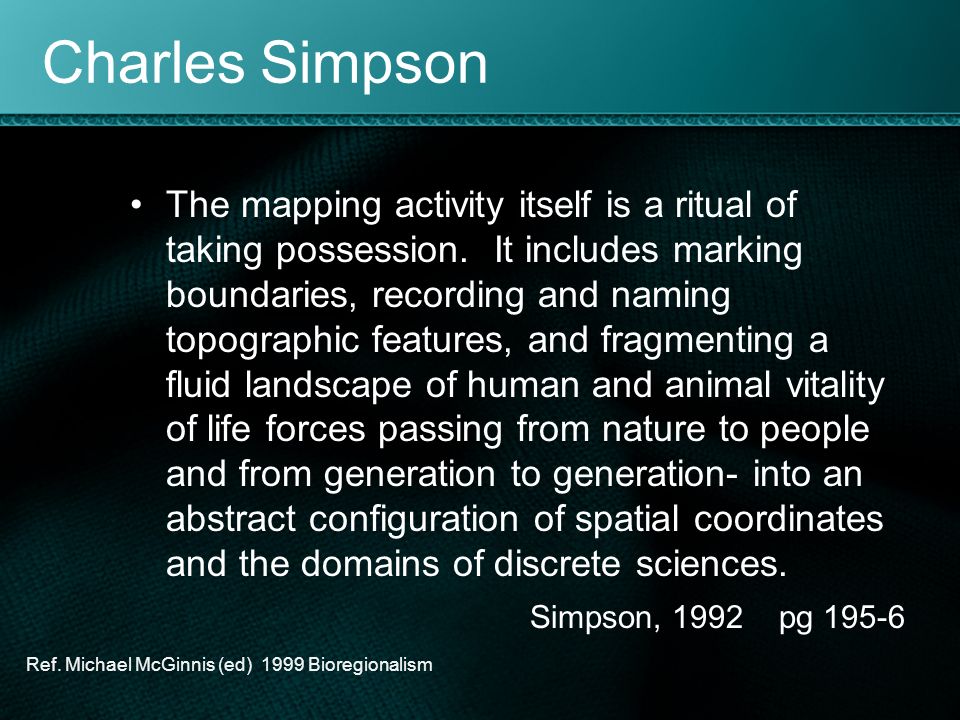 Charles Simpson

• The mapping activity itself is a ritual of taking possession. It includes marking boundaries, recording and naming topographic features, and fragmenting a fluid landscape of human and animal vitality of life forces passing from nature to people and from generation to generation- into an abstract configuration of spatial coordinates and the domains of discrete sciences.

Simpson, 1992 pg 195-6

Ref. Michael McGinnis (ed) 1999 Bioregionalism